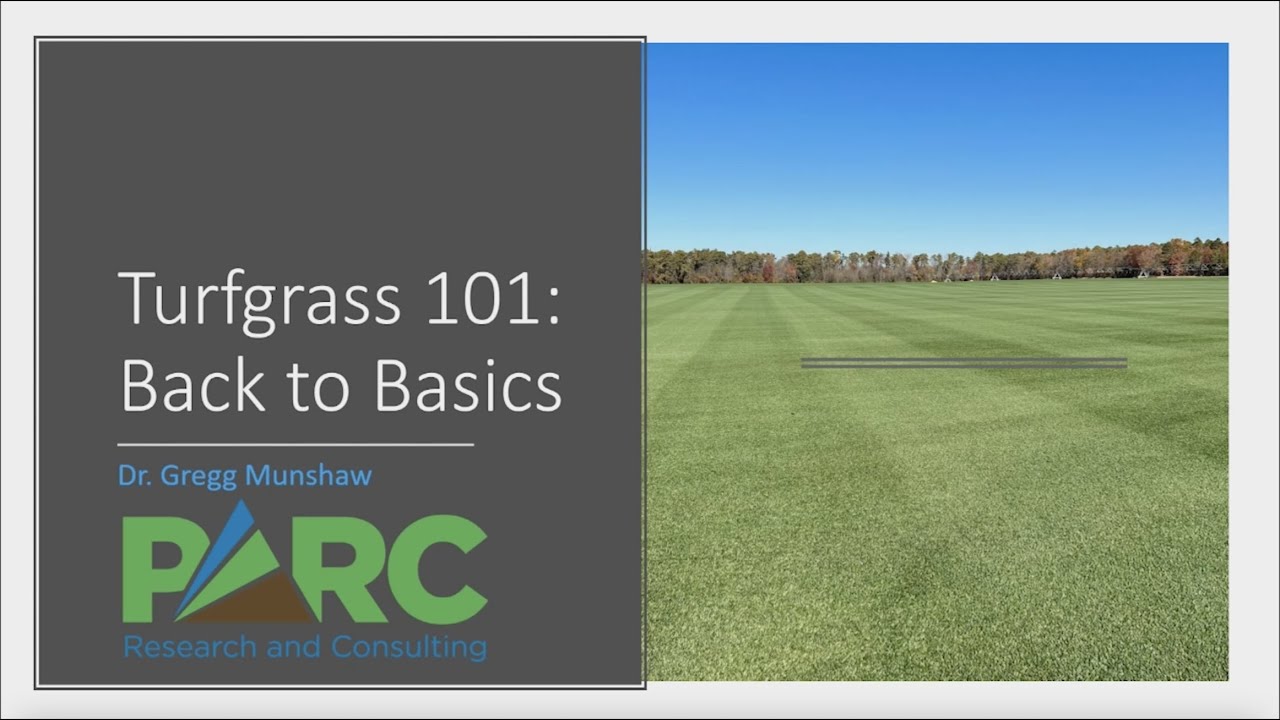 Turfgrass 101: Back to Basics

Dr. Gregg Munshaw

PARC

Research and Consulting